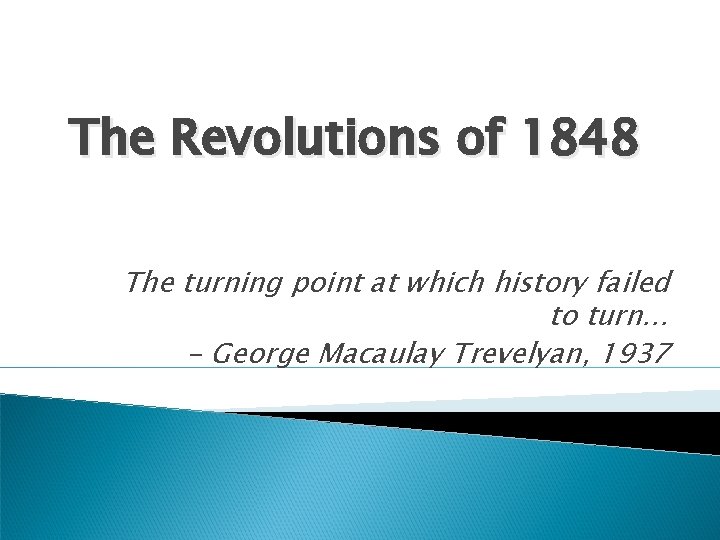 The Revolutions of 1848

The turning point at which history failed to turn…

– George Macaulay Trevelyan, 1937